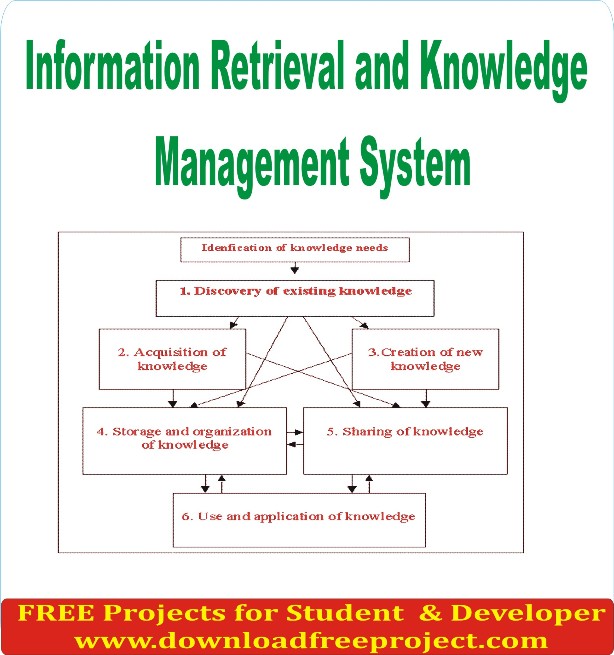 Information Retrieval and Knowledge Management System

Idenfication of knowledge needs

1. Discovery of existing knowledge

2. Acquisition of knowledge

3.Creation of new knowledge

4. Storage and organization of knowledge

5. Sharing of knowledge

6. Use and application of knowledge

FREE Projects for Student & Developer
www.downloadfreeproject.com